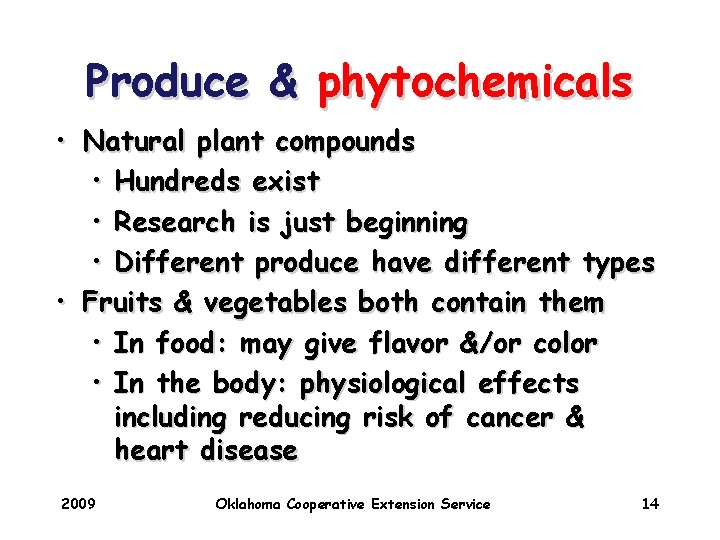 Produce & phytochemicals

• Natural plant compounds
  • Hundreds exist
  • Research is just beginning
  • Different produce have different types
• Fruits & vegetables both contain them
  • In food: may give flavor &/or color
  • In the body: physiological effects including reducing risk of cancer & heart disease

2009 Oklahoma Cooperative Extension Service 14